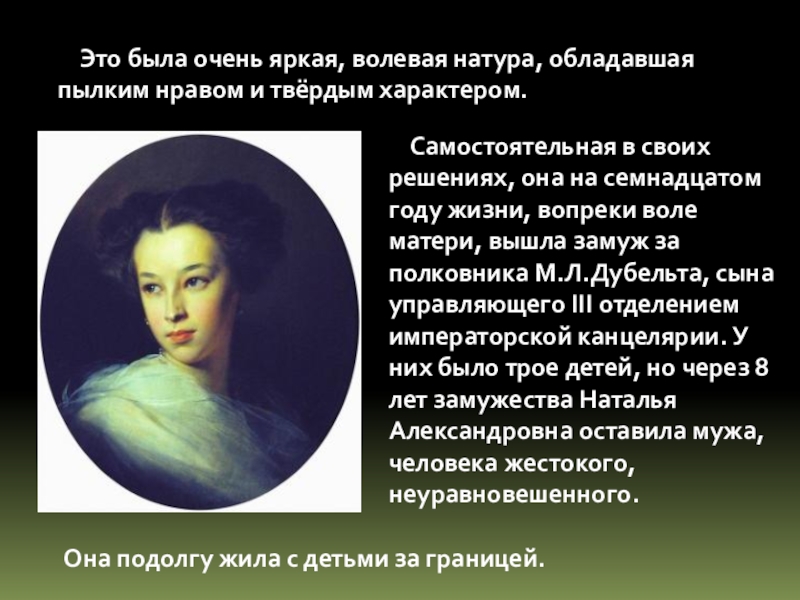 Это была очень яркая, волевая натура, обладавшая пылким нравом и твёрдым характером.

Самостоятельная в своих решениях, она на семнадцатом году жизни, вопреки воле матери, вышла замуж за полковника М.Л.Дубельта, сына управляющего III отделением императорской канцелярии. У них было трое детей, но через 8 лет замужества Наталья Александровна оставила мужа, человека жестокого, неуравновешенного.

Она подолгу жила с детьми за границей.